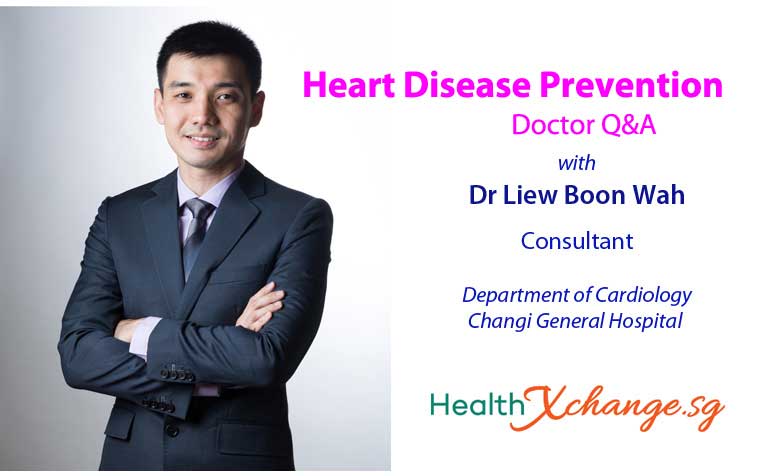 Heart Disease Prevention
Doctor Q&A
with
Dr Liew Boon Wah
Consultant
Department of Cardiology
Changi General Hospital

HealthXchange.sg